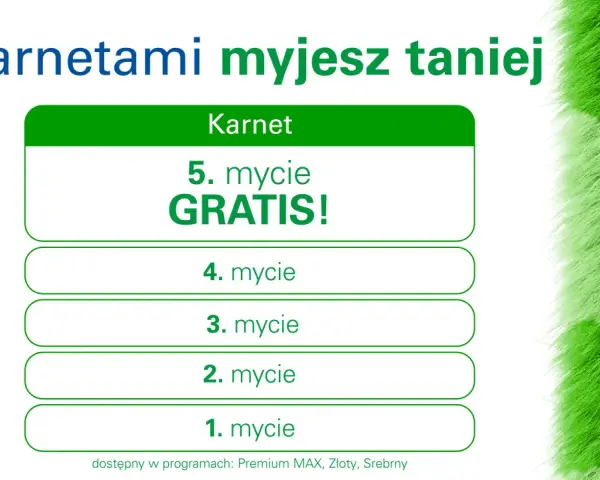 arnetami myjesz taniej

Karnet

5. mycie
GRATIS!

4. mycie

3. mycie

2. mycie

1. mycie

dostępny w programach: Premium MAX, Złoty, Srebrny